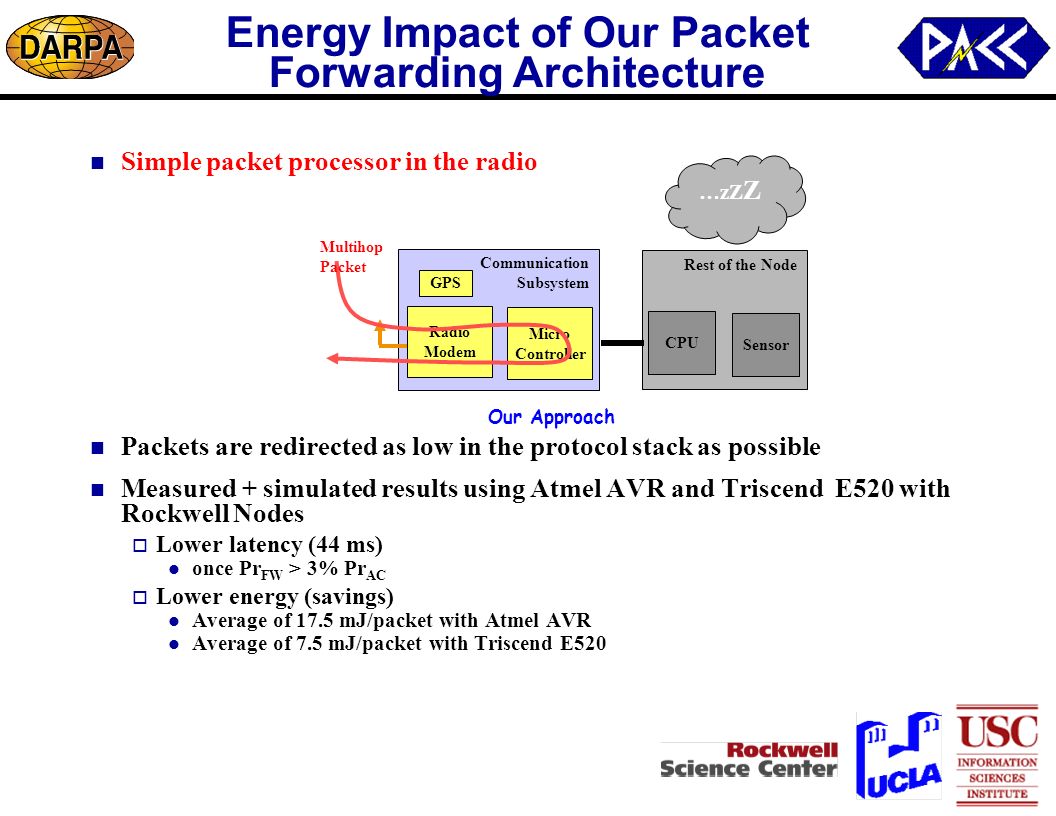 DARPA

Energy Impact of Our Packet Forwarding Architecture

PACC

Simple packet processor in the radio

…zzZ

Multihop Packet

Communication Subsystem

GPS

Radio Modem

Micro Controller

Rest of the Node

CPU

Sensor

Our Approach

Packets are redirected as low in the protocol stack as possible

Measured + simulated results using Atmel AVR and Triscend E520 with Rockwell Nodes

Lower latency (44 ms)

once $Pr_{FW}$ > 3% $Pr_{AC}$

Lower energy (savings)

Average of 17.5 mJ/packet with Atmel AVR

Average of 7.5 mJ/packet with Triscend E520

Rockwell Science Center

UCLA

USC INFORMATION SCIENCES INSTITUTE